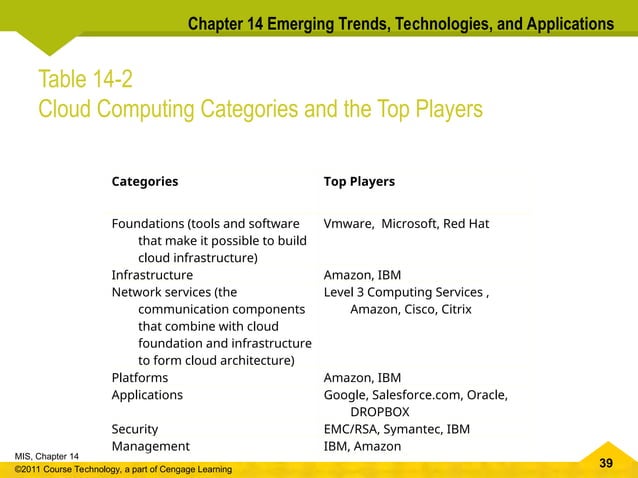 Chapter 14 Emerging Trends, Technologies, and Applications

Table 14-2
Cloud Computing Categories and the Top Players

| Categories | Top Players |
|---|---|
| Foundations (tools and software that make it possible to build cloud infrastructure) | Vmware, Microsoft, Red Hat |
| Infrastructure | Amazon, IBM |
| Network services (the communication components that combine with cloud foundation and infrastructure to form cloud architecture) | Level 3 Computing Services , Amazon, Cisco, Citrix |
| Platforms | Amazon, IBM |
| Applications | Google, Salesforce.com, Oracle, DROPBOX |
| Security | EMC/RSA, Symantec, IBM |
| Management | IBM, Amazon |

MIS, Chapter 14
©2011 Course Technology, a part of Cengage Learning

39